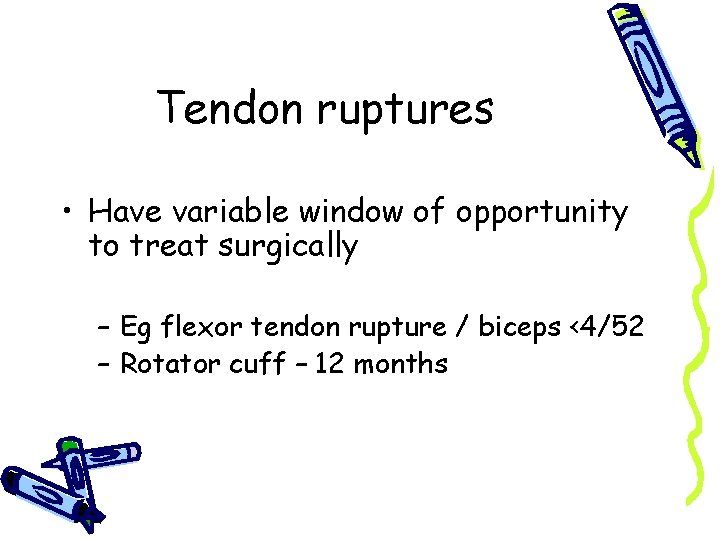 Tendon ruptures

• Have variable window of opportunity to treat surgically

– Eg flexor tendon rupture / biceps <4/52
– Rotator cuff – 12 months